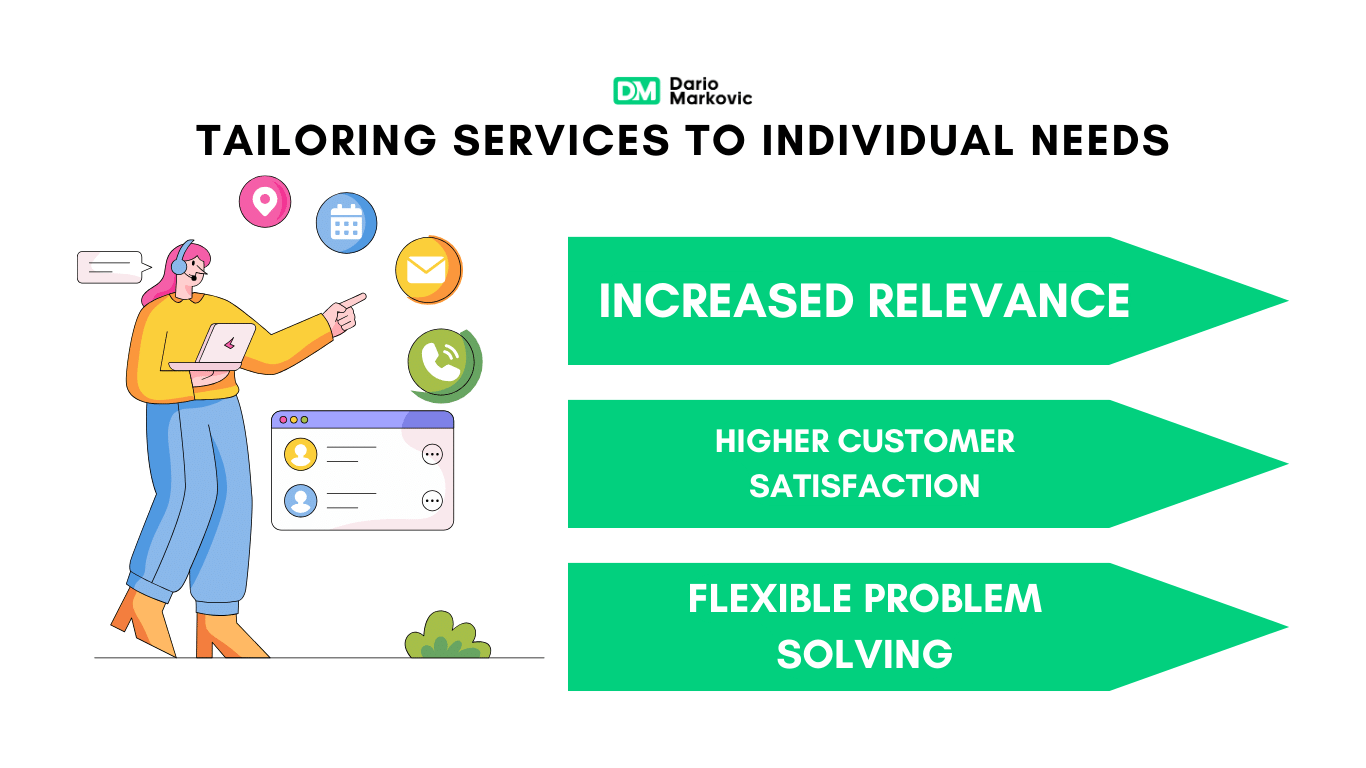 DM Dario Markovic

TAILORING SERVICES TO INDIVIDUAL NEEDS

INCREASED RELEVANCE

HIGHER CUSTOMER SATISFACTION

FLEXIBLE PROBLEM SOLVING